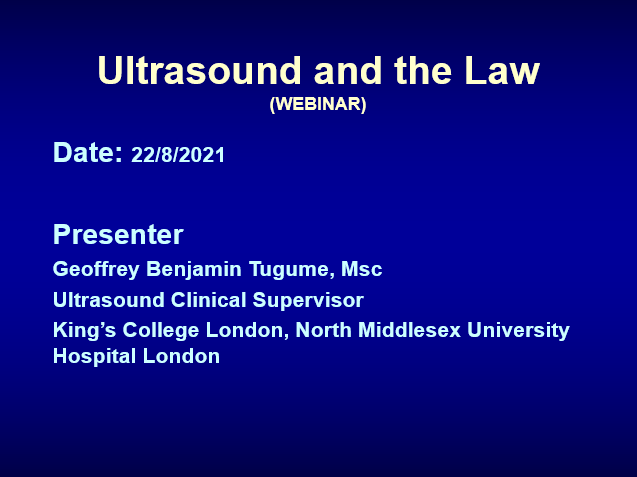 Ultrasound and the Law
(WEBINAR)

Date: 22/8/2021

Presenter

Geoffrey Benjamin Tugume, Msc

Ultrasound Clinical Supervisor

King’s College London, North Middlesex University Hospital London